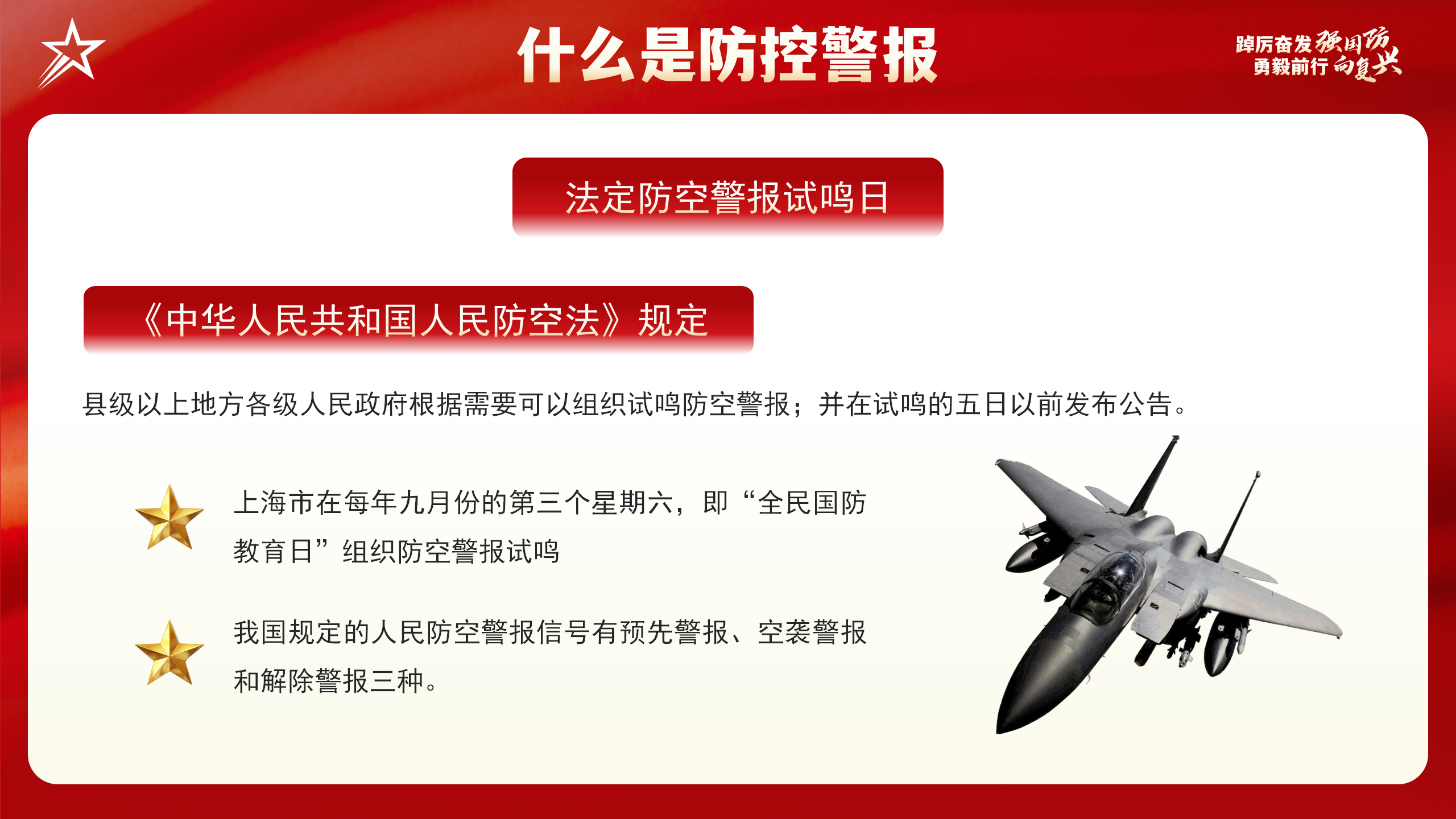 什么是防控警报

踔厉奋发 强国防
勇毅前行 向复兴

法定防空警报试鸣日

《中华人民共和国人民防空法》规定

县级以上地方各级人民政府根据需要可以组织试鸣防空警报；并在试鸣的五日以前发布公告。

上海市在每年九月份的第三个星期六，即“全民国防教育日”组织防空警报试鸣

我国规定的人民防空警报信号有预先警报、空袭警报和解除警报三种。